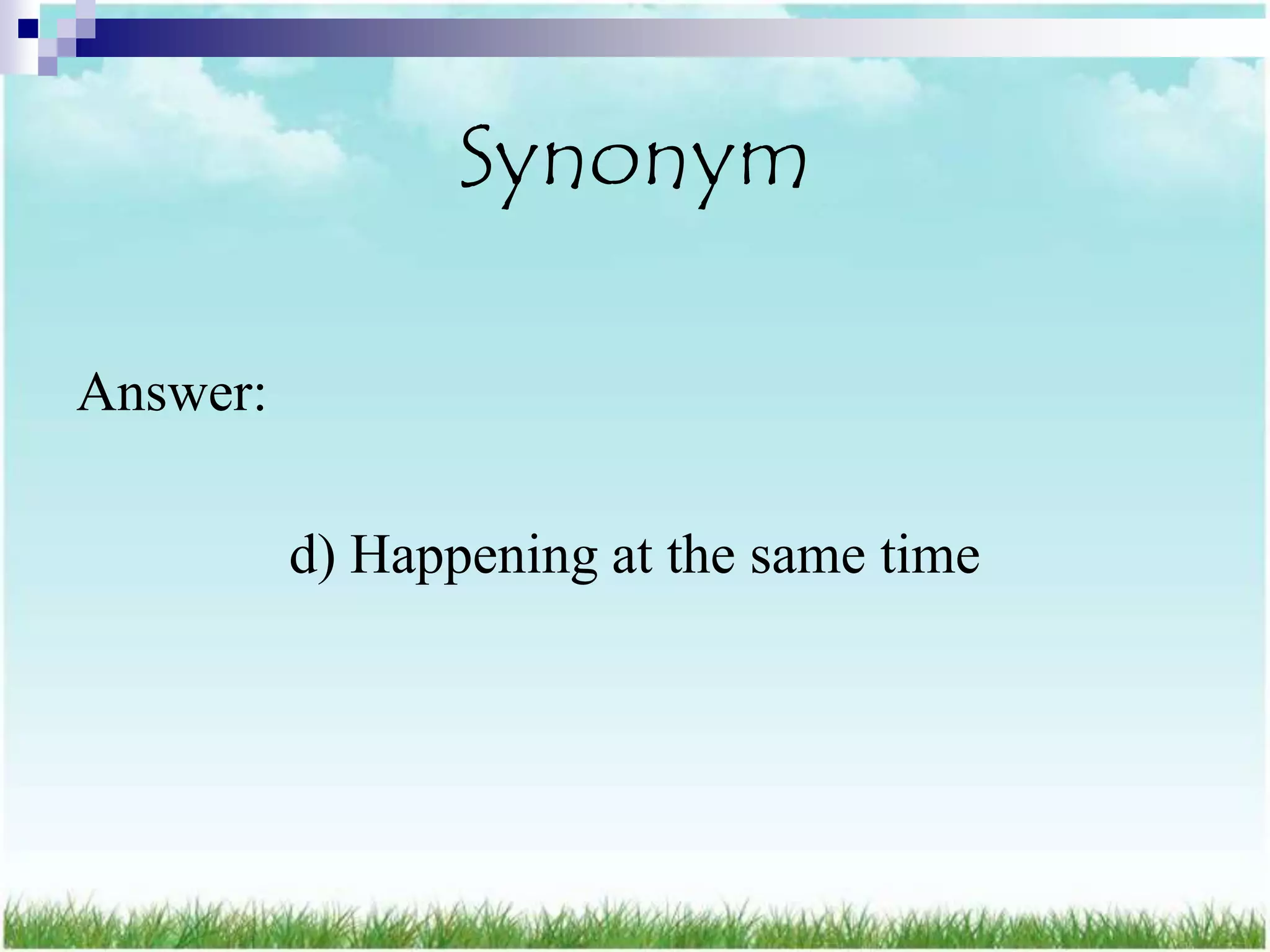 Synonym

Answer:

d) Happening at the same time